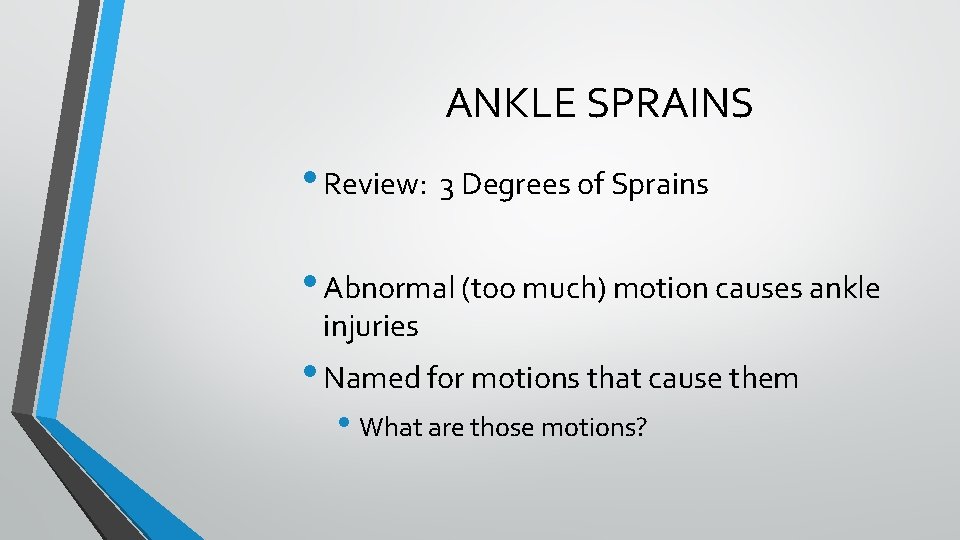 ANKLE SPRAINS

• Review: 3 Degrees of Sprains

• Abnormal (too much) motion causes ankle injuries

• Named for motions that cause them

• What are those motions?